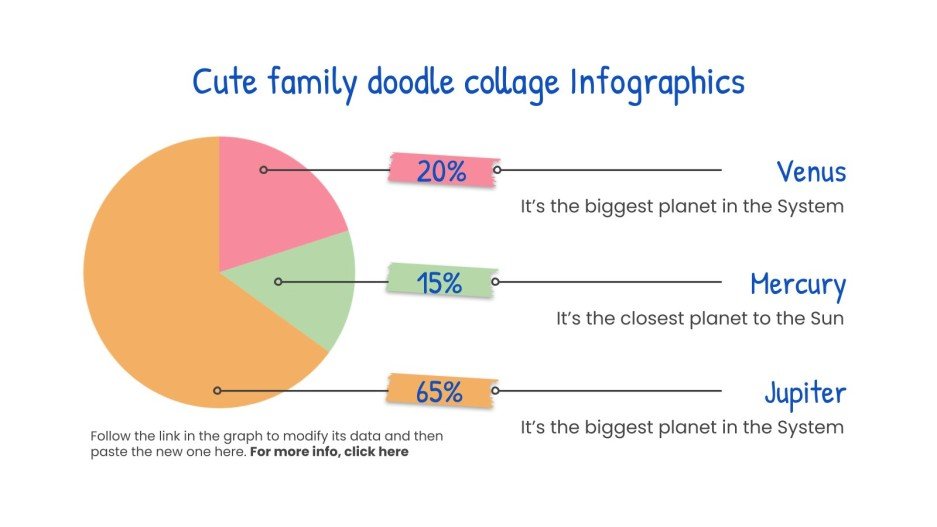 Cute family doodle collage Infographics

20%

Venus

It's the biggest planet in the System

15%

Mercury

It's the closest planet to the Sun

65%

Jupiter

It's the biggest planet in the System

Follow the link in the graph to modify its data and then paste the new one here. **For more info, click here**